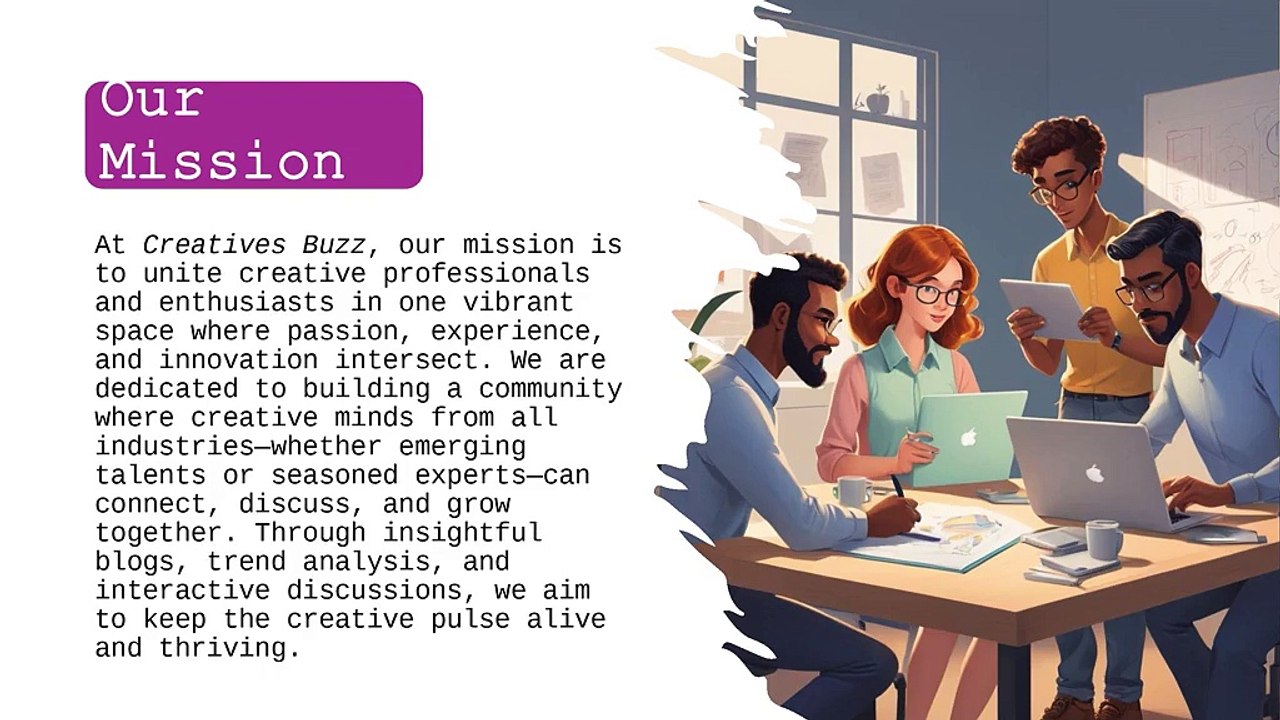 Our Mission

At Creatives Buzz, our mission is to unite creative professionals and enthusiasts in one vibrant space where passion, experience, and innovation intersect. We are dedicated to building a community where creative minds from all industries—whether emerging talents or seasoned experts—can connect, discuss, and grow together. Through insightful blogs, trend analysis, and interactive discussions, we aim to keep the creative pulse alive and thriving.